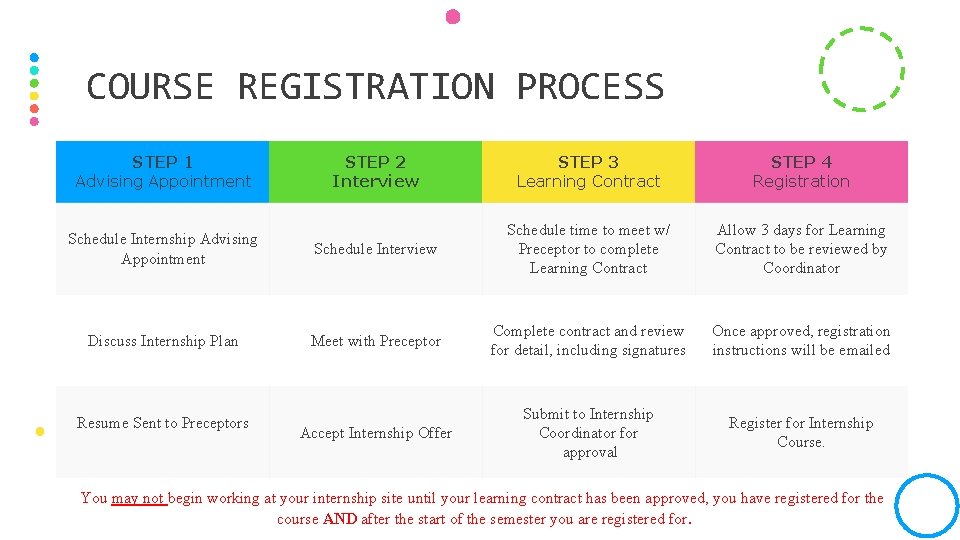 COURSE REGISTRATION PROCESS

| STEP 1 Advising Appointment | STEP 2 Interview | STEP 3 Learning Contract | STEP 4 Registration |
|---|---|---|---|
| Schedule Internship Advising Appointment | Schedule Interview | Schedule time to meet w/ Preceptor to complete Learning Contract | Allow 3 days for Learning Contract to be reviewed by Coordinator |
| Discuss Internship Plan | Meet with Preceptor | Complete contract and review for detail, including signatures | Once approved, registration instructions will be emailed |
| Resume Sent to Preceptors | Accept Internship Offer | Submit to Internship Coordinator for approval | Register for Internship Course. |

You may not begin working at your internship site until your learning contract has been approved, you have registered for the course AND after the start of the semester you are registered for.